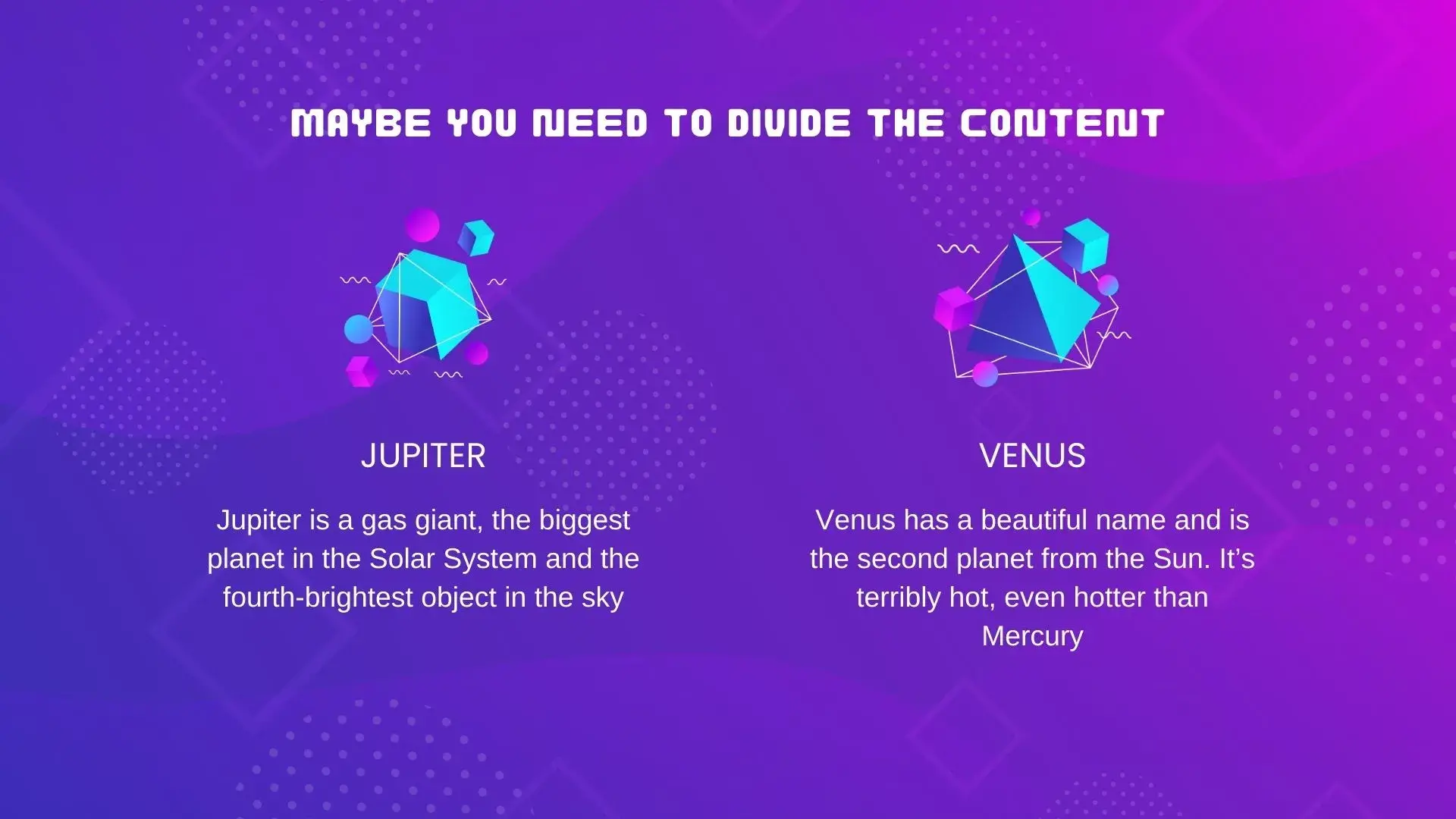 MAYBE YOU NEED TO DIVIDE THE CONTENT

JUPITER

Jupiter is a gas giant, the biggest planet in the Solar System and the fourth-brightest object in the sky

VENUS

Venus has a beautiful name and is the second planet from the Sun. It’s terribly hot, even hotter than Mercury